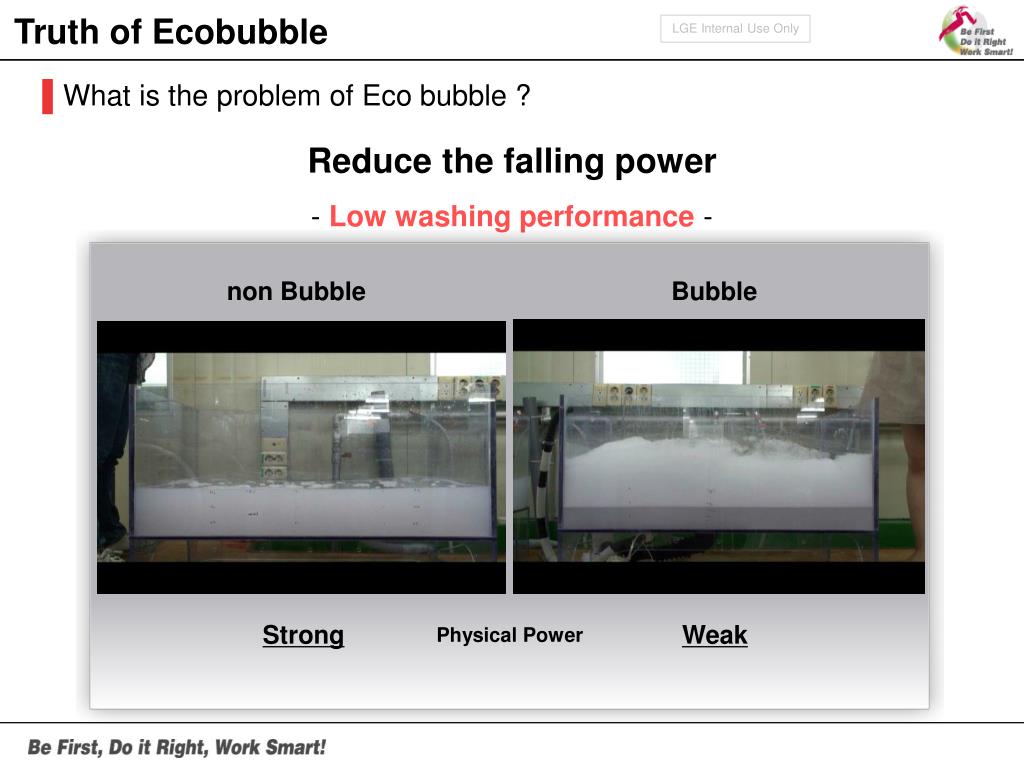 Truth of Ecobubble

LGE Internal Use Only

Be First
Do it Right
Work Smart!

What is the problem of Eco bubble ?

Reduce the falling power

- Low washing performance -

non Bubble

Bubble

Strong

Physical Power

Weak

Be First, Do it Right, Work Smart!